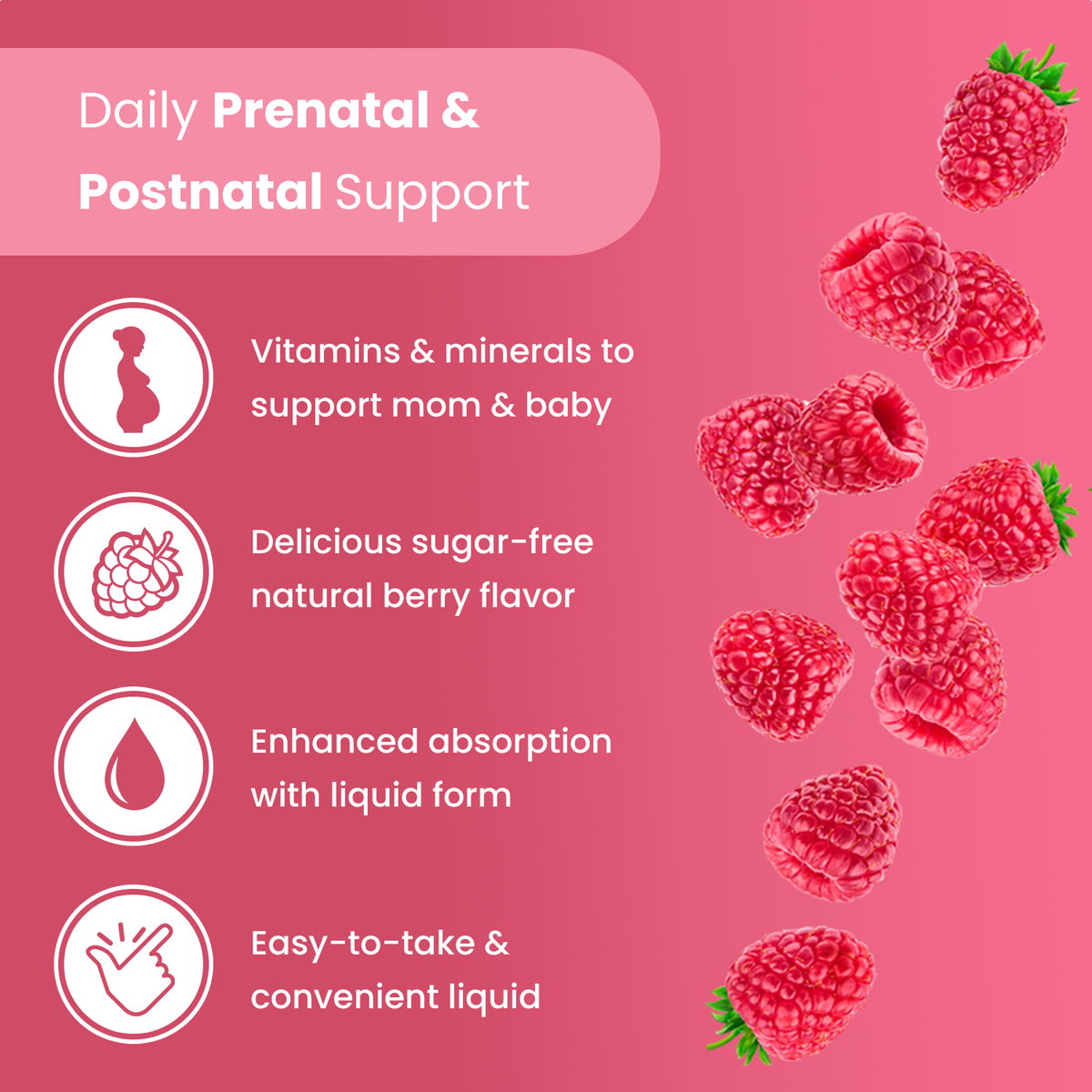 Daily Prenatal & Postnatal Support

Vitamins & minerals to support mom & baby

Delicious sugar-free natural berry flavor

Enhanced absorption with liquid form

Easy-to-take & convenient liquid